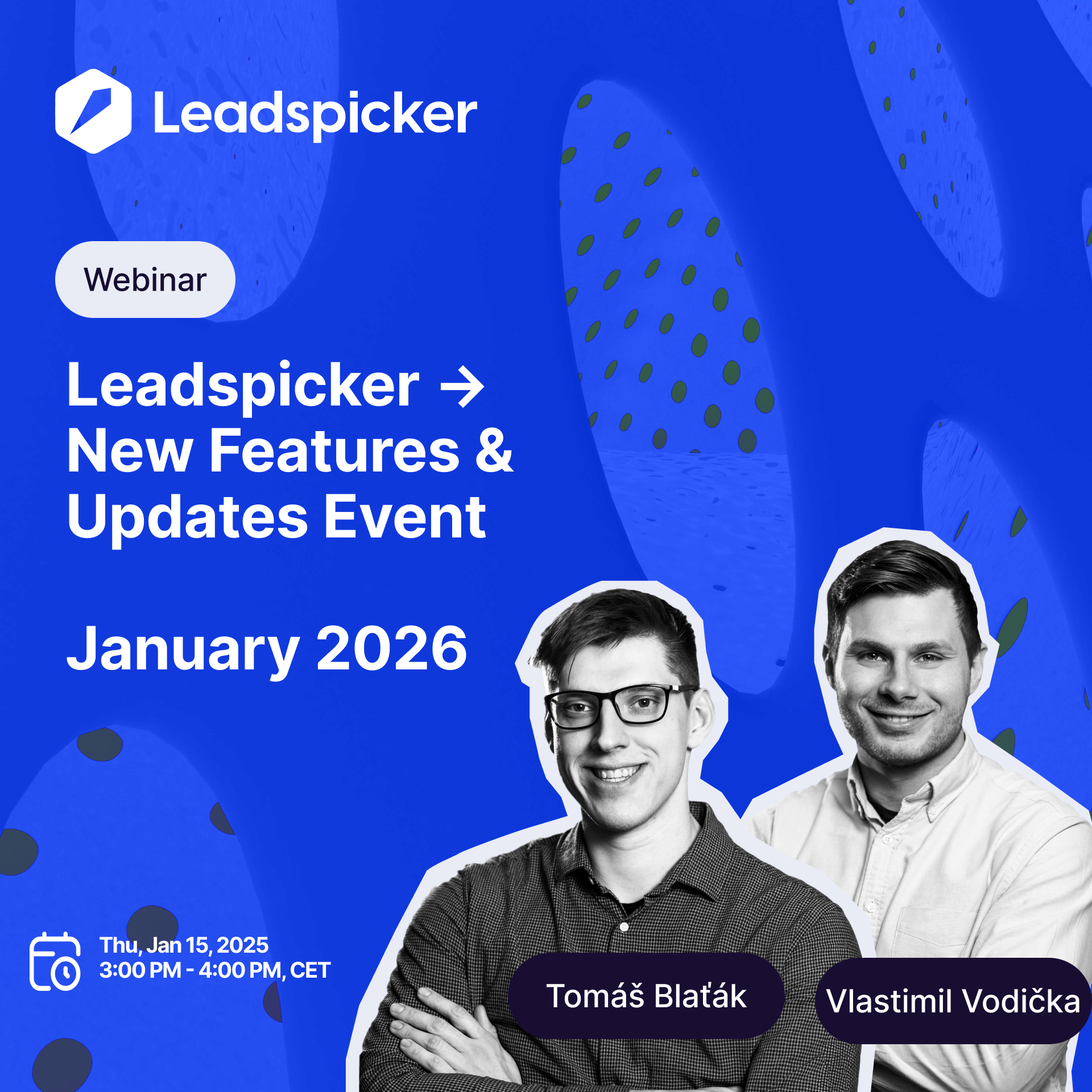 Leadspicker

Webinar

Leadspicker → New Features & Updates Event

January 2026

Thu, Jan 15, 2025
3:00 PM - 4:00 PM, CET

Tomáš Blaťák

Vlastimil Vodička